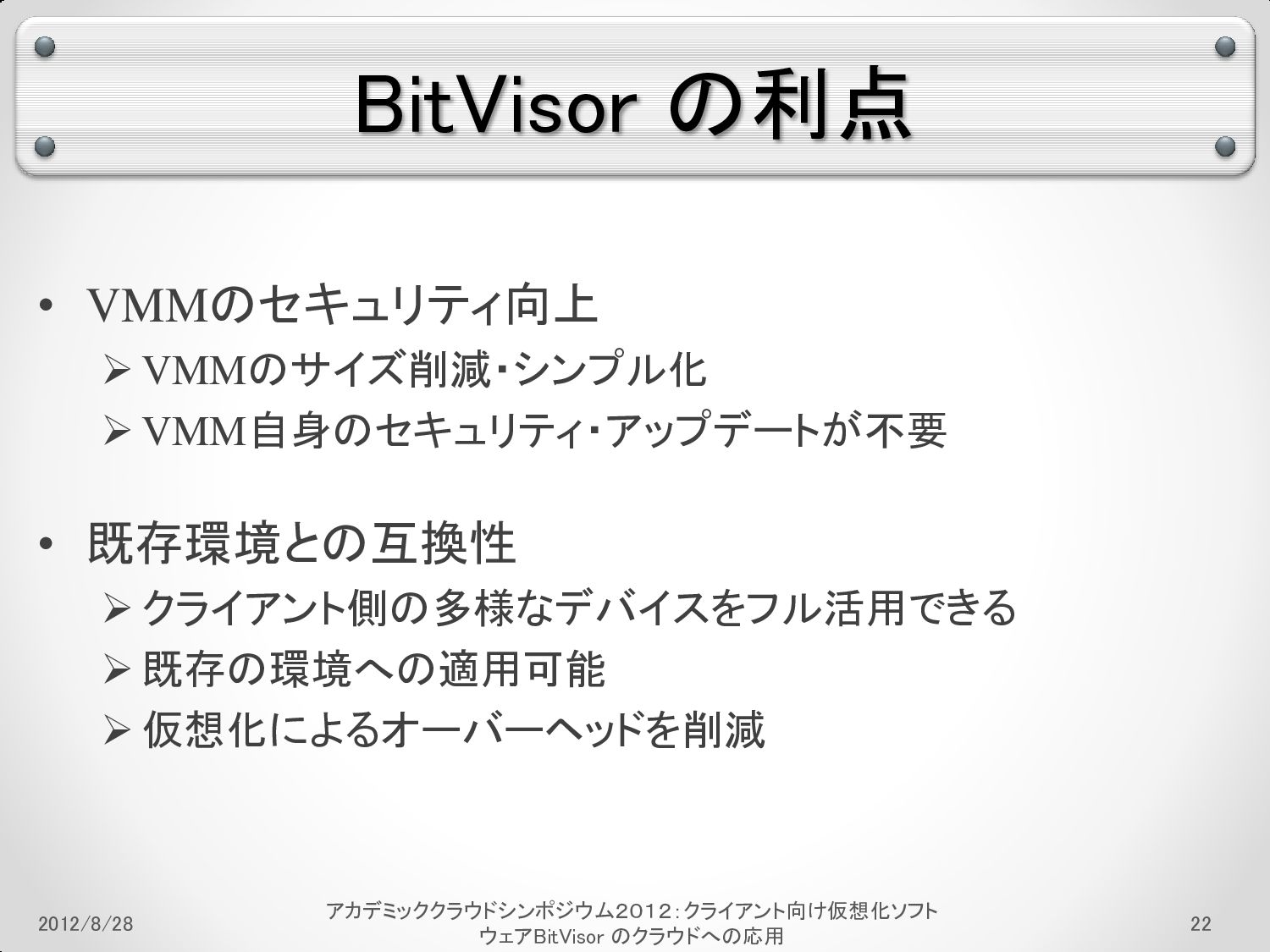 BitVisor の利点

• VMMのセキュリティ向上
  ➢ VMMのサイズ削減・シンプル化
  ➢ VMM自身のセキュリティ・アップデートが不要

• 既存環境との互換性
  ➢ クライアント側の多様なデバイスをフル活用できる
  ➢ 既存の環境への適用可能
  ➢ 仮想化によるオーバーヘッドを削減

2012/8/28

アカデミッククラウドシンポジウム2012：クライアント向け仮想化ソフトウェアBitVisor のクラウドへの応用

22